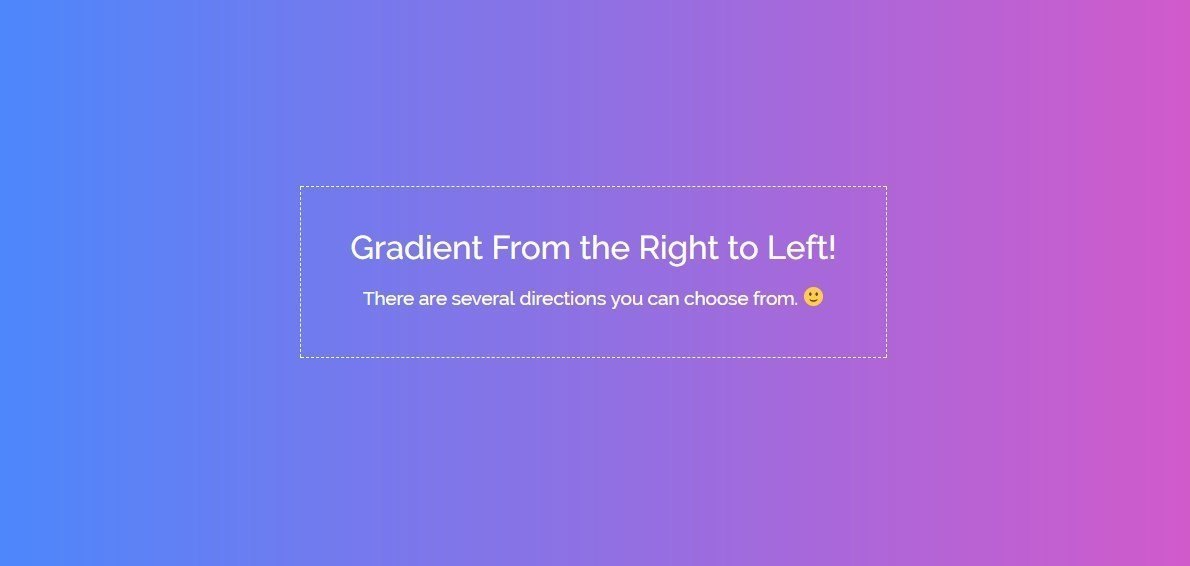 Gradient From the Right to Left!

There are several directions you can choose from. 🙂